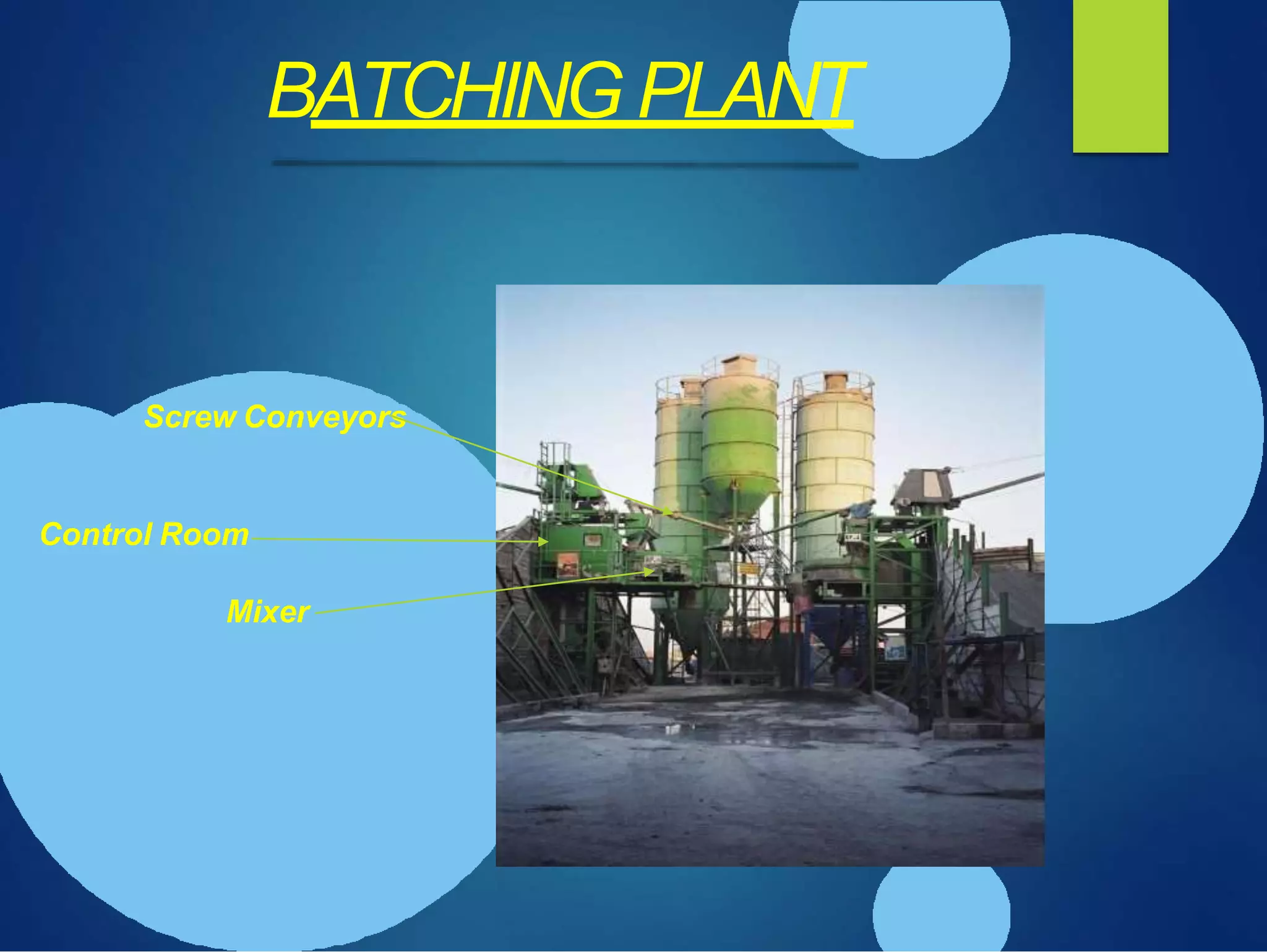 BATCHING PLANT

Screw Conveyors

Control Room

Mixer